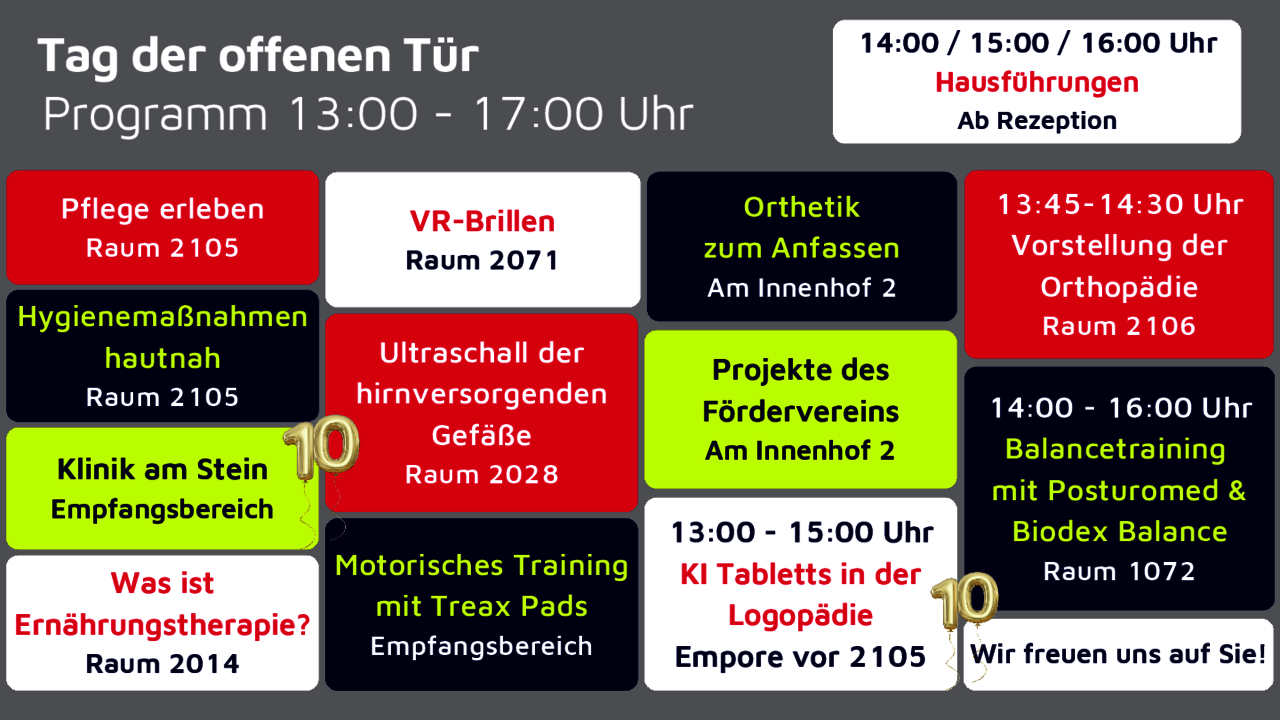 Tag der offenen Tür
Programm 13:00 - 17:00 Uhr

14:00 / 15:00 / 16:00 Uhr
Hausführungen
Ab Rezeption

Pflege erleben
Raum 2105

Hygienemaßnahmen hautnah
Raum 2105

Klinik am Stein
Empfangsbereich

10

Was ist Ernährungstherapie?
Raum 2014

VR-Brillen
Raum 2071

Ultraschall der hirnversorgenden Gefäße
Raum 2028

Motorisches Training mit Treax Pads
Empfangsbereich

Orthetik zum Anfassen
Am Innenhof 2

Projekte des Fördervereins
Am Innenhof 2

13:00 - 15:00 Uhr
KI Tabletts in der Logopädie
Empore vor 2105

10

13:45-14:30 Uhr
Vorstellung der Orthopädie
Raum 2106

14:00 - 16:00 Uhr
Balancetraining mit Posturomed & Biodex Balance
Raum 1072

Wir freuen uns auf Sie!